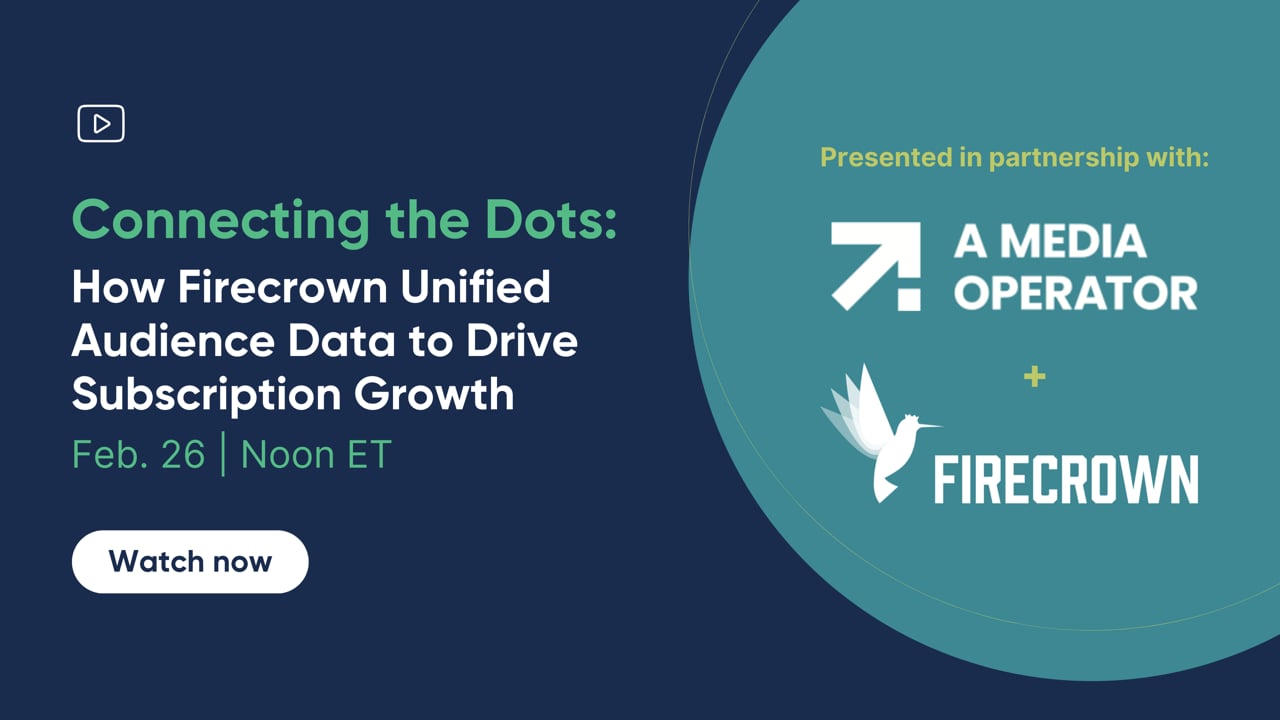 Connecting the Dots:
How Firecrown Unified Audience Data to Drive Subscription Growth

Feb. 26 | Noon ET

Watch now

Presented in partnership with:

A MEDIA OPERATOR

+

FIRECROWN